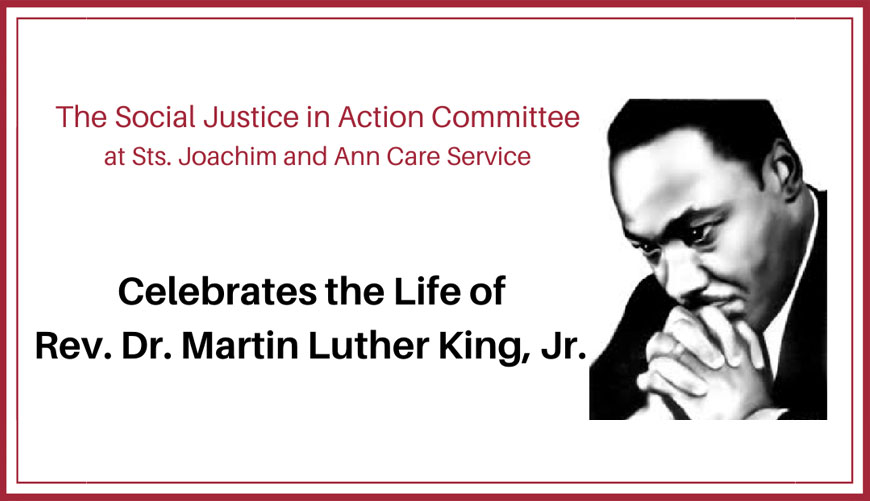 The Social Justice in Action Committee
at Sts. Joachim and Ann Care Service

Celebrates the Life of
Rev. Dr. Martin Luther King, Jr.